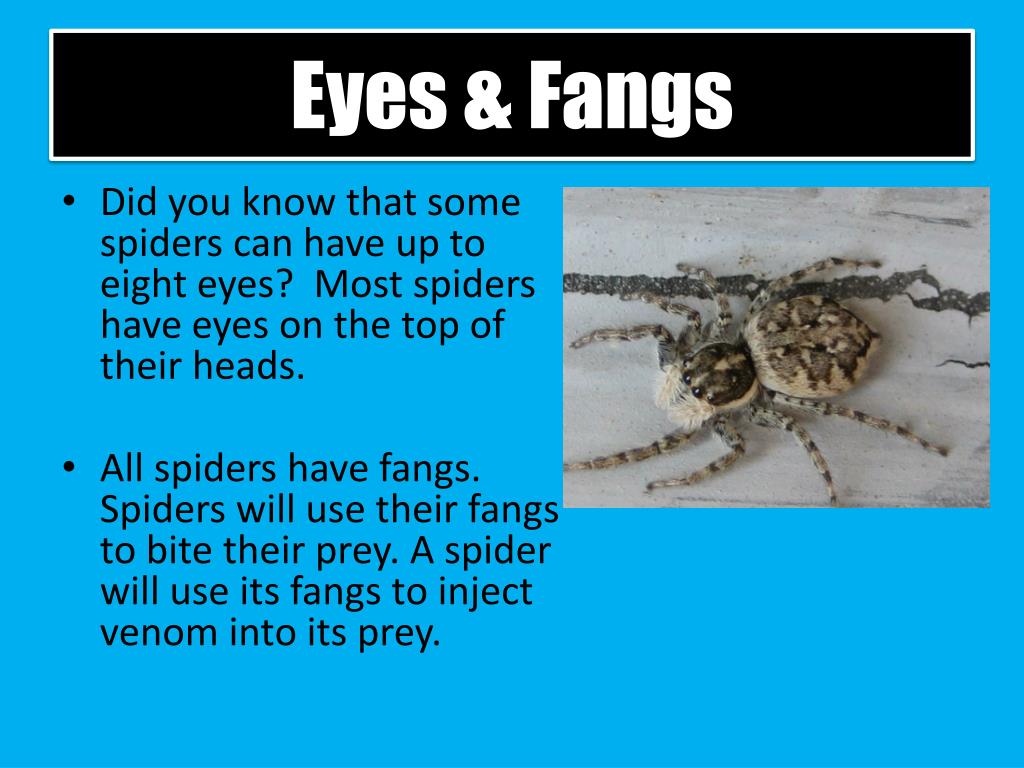 Eyes & Fangs

• Did you know that some spiders can have up to eight eyes?  Most spiders have eyes on the top of their heads.

• All spiders have fangs. Spiders will use their fangs to bite their prey. A spider will use its fangs to inject venom into its prey.